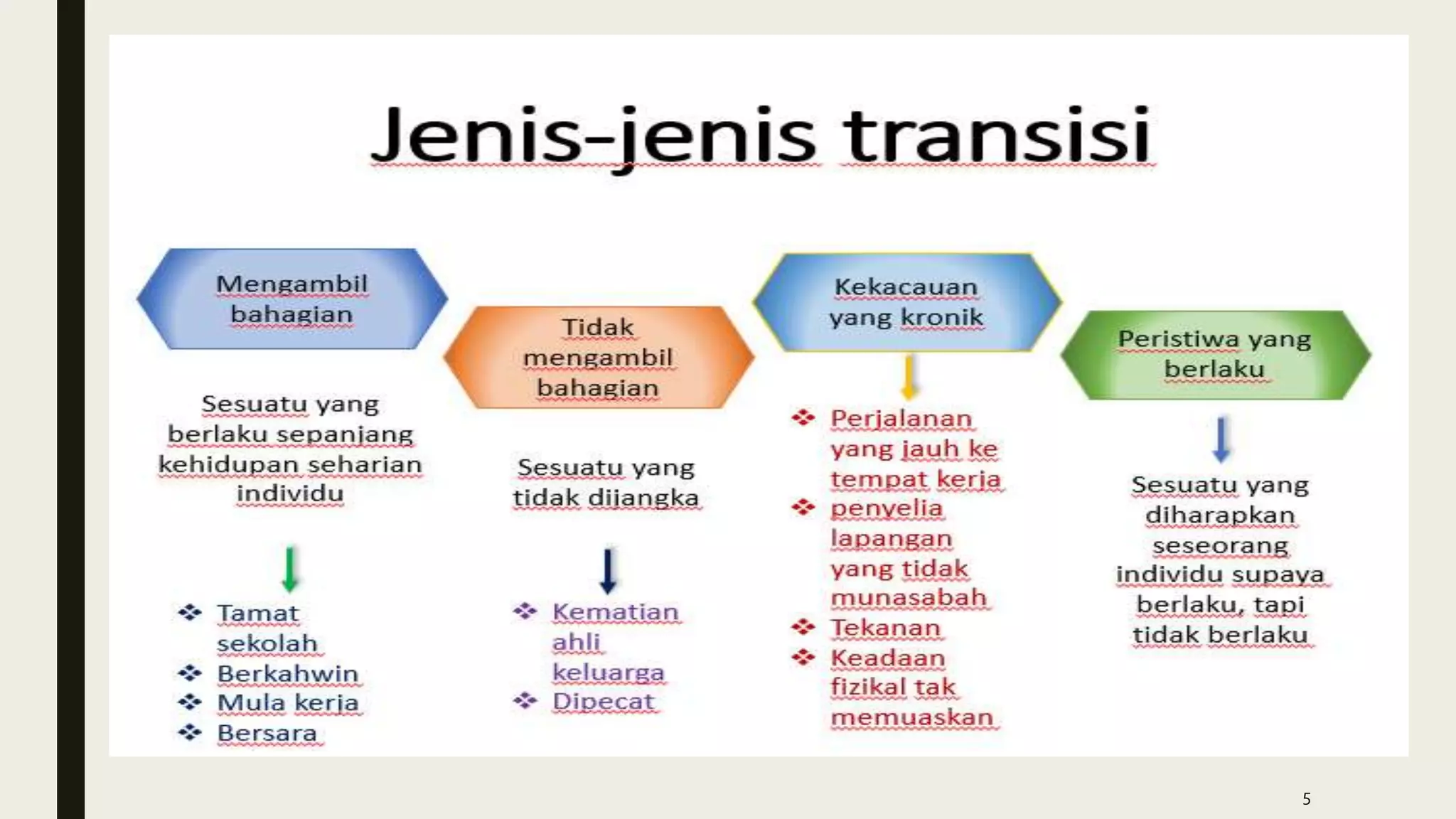 Jenis-jenis transisi

Mengambil bahagian

Sesuatu yang berlaku sepanjang kehidupan seharian individu

❖ Tamat sekolah
❖ Berkahwin
❖ Mula kerja
❖ Bersara

Tidak mengambil bahagian

Sesuatu yang tidak dijangka

❖ Kematian ahli keluarga
❖ Dipecat

Kekacauan yang kronik

❖ Perjalanan yang jauh ke tempat kerja
❖ penyelia lapangan yang tidak munasabah
❖ Tekanan
❖ Keadaan fizikal tak memuaskan

Peristiwa yang berlaku

Sesuatu yang diharapkan seseorang individu supaya berlaku, tapi tidak berlaku

5